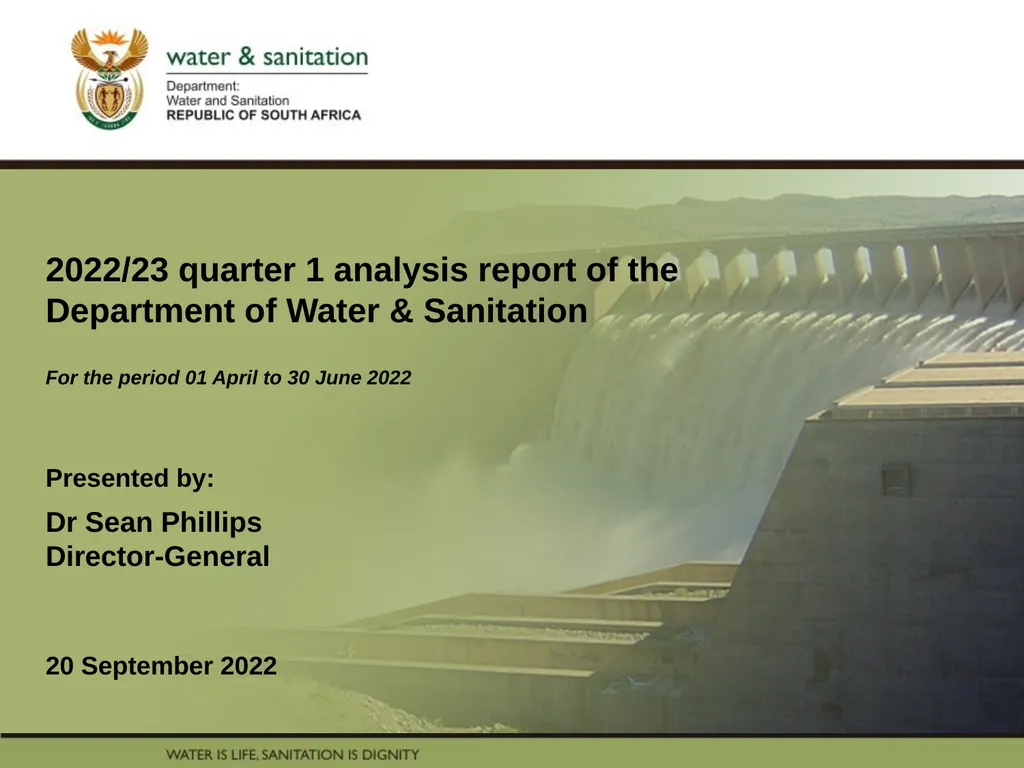 water & sanitation

Department:
Water and Sanitation
REPUBLIC OF SOUTH AFRICA

2022/23 quarter 1 analysis report of the Department of Water & Sanitation

For the period 01 April to 30 June 2022

Presented by:

Dr Sean Phillips
Director-General

20 September 2022

WATER IS LIFE, SANITATION IS DIGNITY